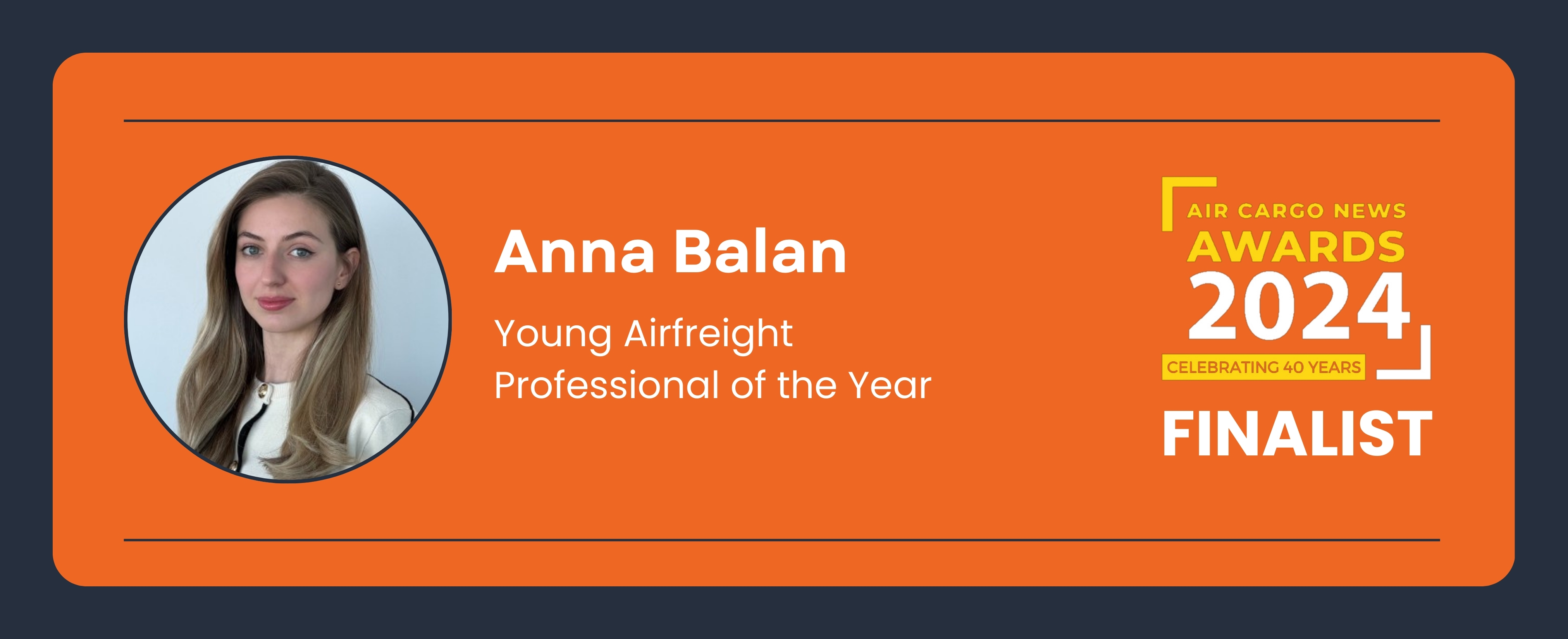 Anna Balan

Young Airfreight Professional of the Year

AIR CARGO NEWS
AWARDS
2024
CELEBRATING 40 YEARS

FINALIST